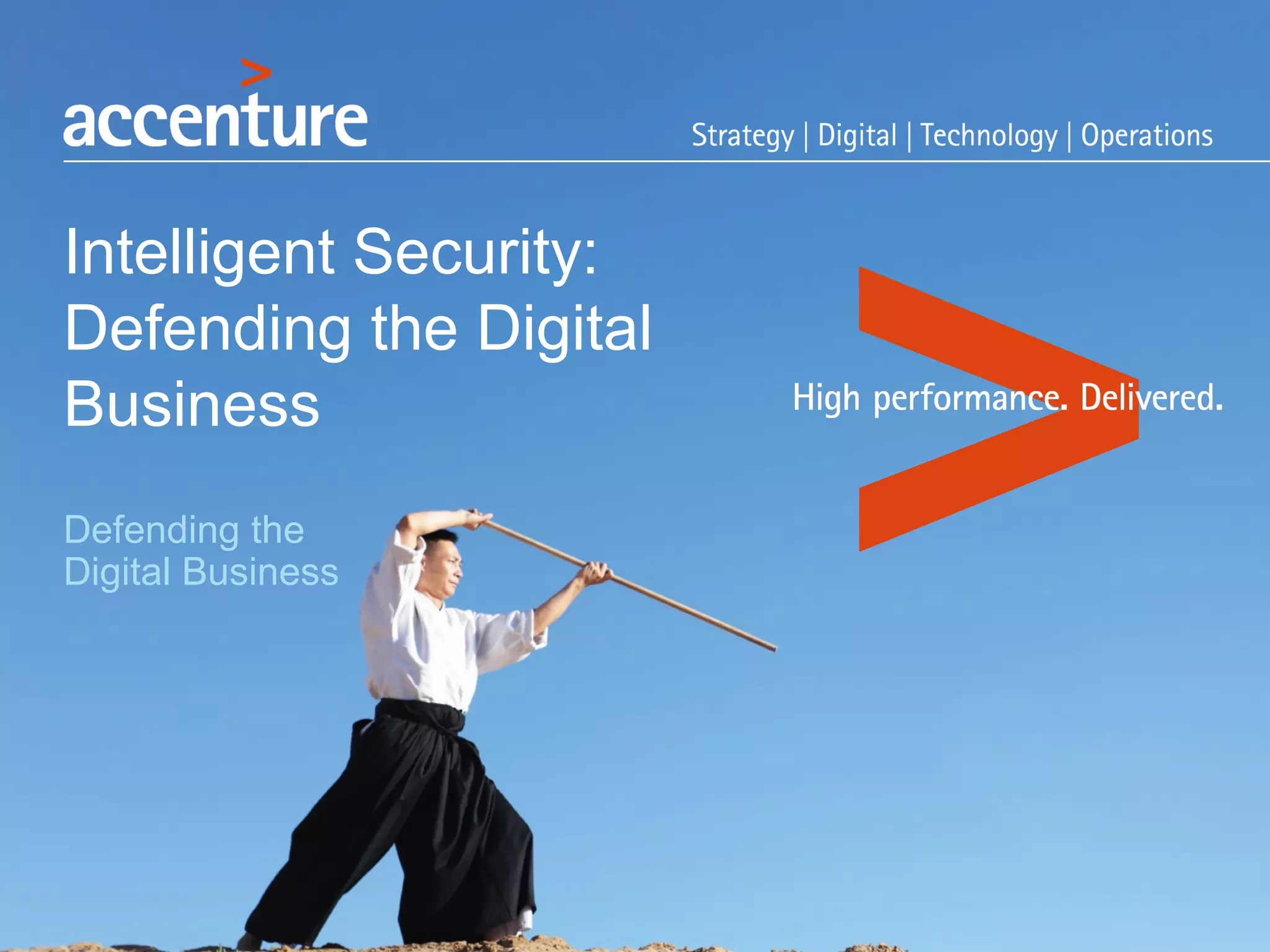 accenture

Strategy | Digital | Technology | Operations

Intelligent Security: Defending the Digital Business

High performance. Delivered.

Defending the Digital Business